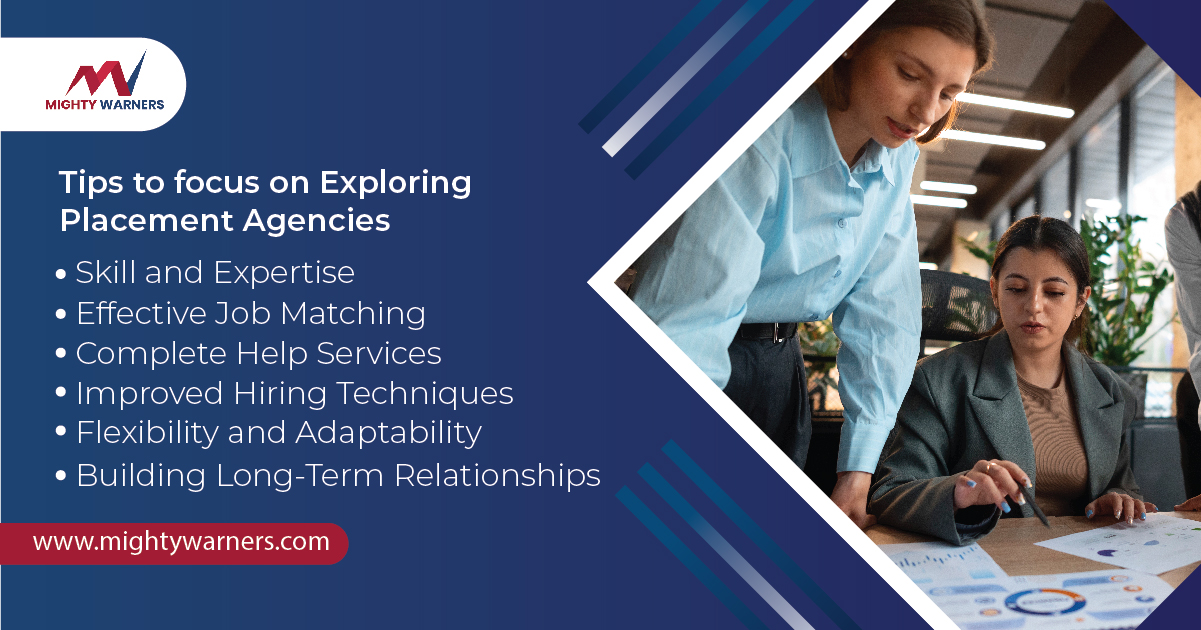 MIGHTY WARNERS

Tips to focus on Exploring Placement Agencies

• Skill and Expertise
• Effective Job Matching
• Complete Help Services
• Improved Hiring Techniques
• Flexibility and Adaptability
• Building Long-Term Relationships

www.mightywarners.com